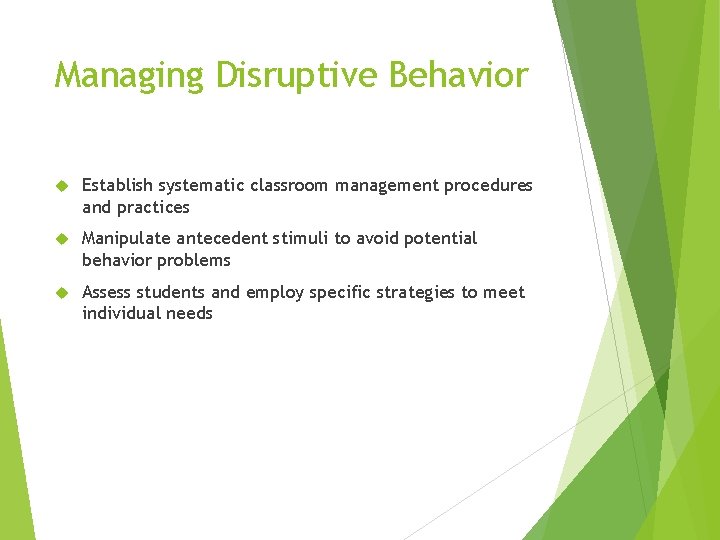 Managing Disruptive Behavior

Establish systematic classroom management procedures and practices

Manipulate antecedent stimuli to avoid potential behavior problems

Assess students and employ specific strategies to meet individual needs